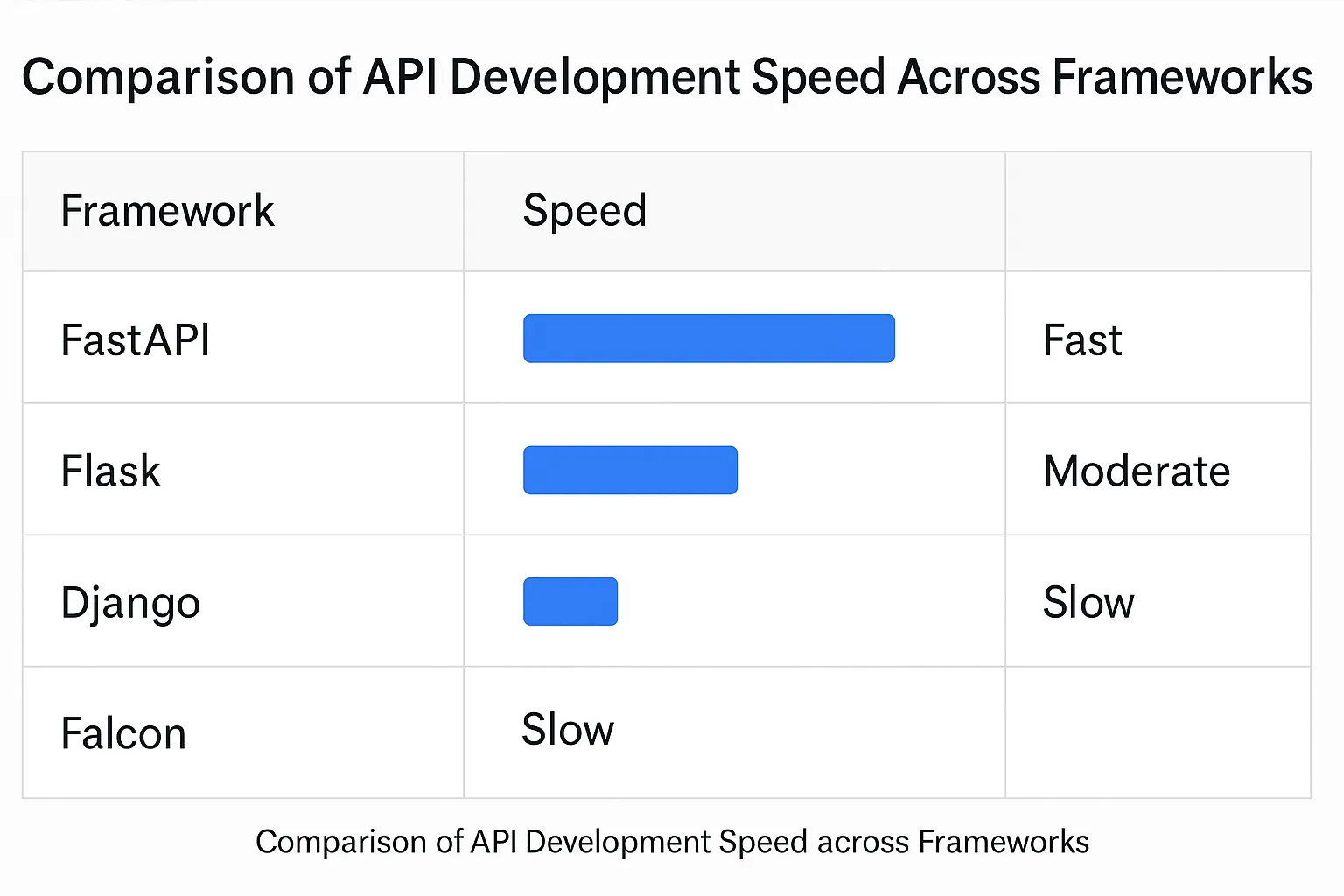 Comparison of API Development Speed Across Frameworks

| Framework | Speed | |
|---|---|---|
| FastAPI | | Fast |
| Flask | | Moderate |
| Django | | Slow |
| Falcon | Slow | |

Comparison of API Development Speed across Frameworks